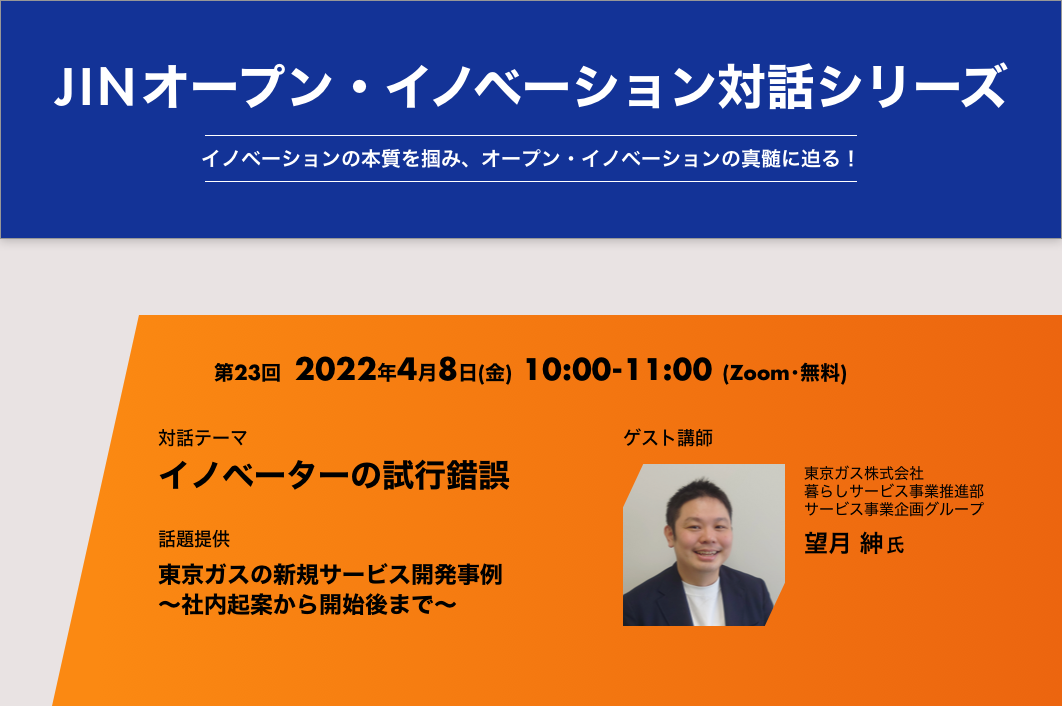 JINオープン・イノベーション対話シリーズ

イノベーションの本質を掴み、オープン・イノベーションの真髄に迫る！

第23回 2022年4月8日(金) 10:00-11:00 (Zoom・無料)

対話テーマ
イノベーターの試行錯誤

話題提供
東京ガスの新規サービス開発事例
〜社内起案から開始後まで〜

ゲスト講師

東京ガス株式会社
暮らしサービス事業推進部
サービス事業企画グループ
望月 紳氏